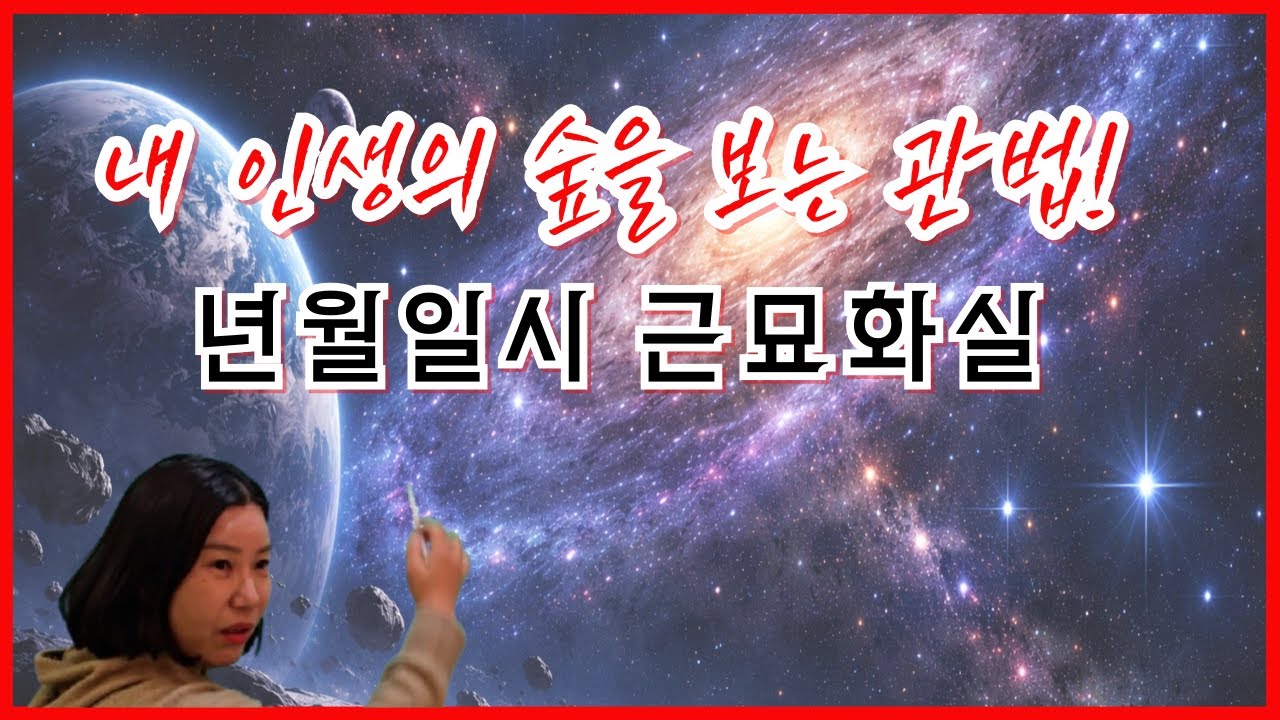 내 인생의 숲을 보는 관법!

년월일시 근묘화실